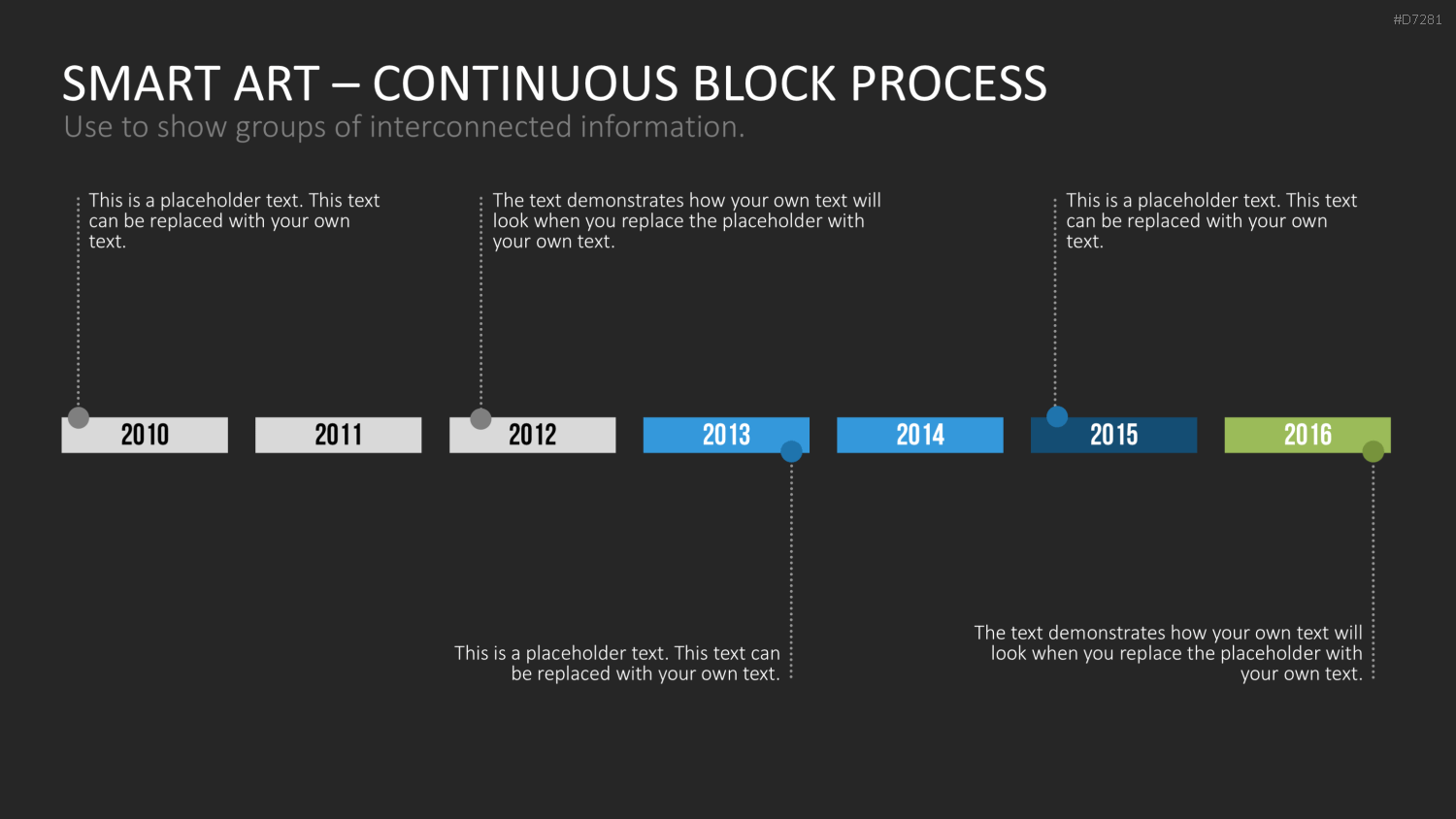 #D7281

SMART ART – CONTINUOUS BLOCK PROCESS

Use to show groups of interconnected information.

This is a placeholder text. This text can be replaced with your own text.

The text demonstrates how your own text will look when you replace the placeholder with your own text.

This is a placeholder text. This text can be replaced with your own text.

2010

2011

2012

2013

2014

2015

2016

This is a placeholder text. This text can be replaced with your own text.

The text demonstrates how your own text will look when you replace the placeholder with your own text.